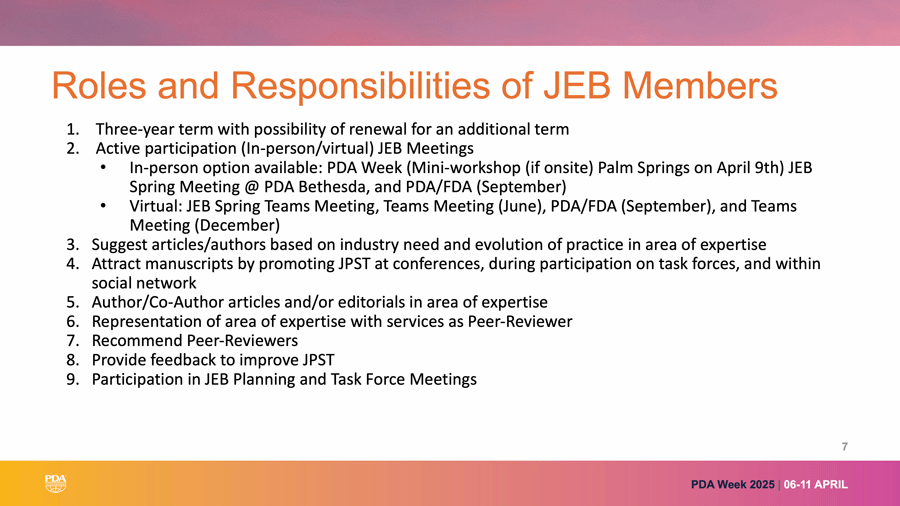 Roles and Responsibilities of JEB Members

1. Three-year term with possibility of renewal for an additional term
2. Active participation (In-person/virtual) JEB Meetings
 • In-person option available: PDA Week (Mini-workshop (if onsite) Palm Springs on April 9th) JEB Spring Meeting @ PDA Bethesda, and PDA/FDA (September)
 • Virtual: JEB Spring Teams Meeting, Teams Meeting (June), PDA/FDA (September), and Teams Meeting (December)
3. Suggest articles/authors based on industry need and evolution of practice in area of expertise
4. Attract manuscripts by promoting JPST at conferences, during participation on task forces, and within social network
5. Author/Co-Author articles and/or editorials in area of expertise
6. Representation of area of expertise with services as Peer-Reviewer
7. Recommend Peer-Reviewers
8. Provide feedback to improve JPST
9. Participation in JEB Planning and Task Force Meetings

7

PDA

PDA Week 2025 | 06-11 APRIL